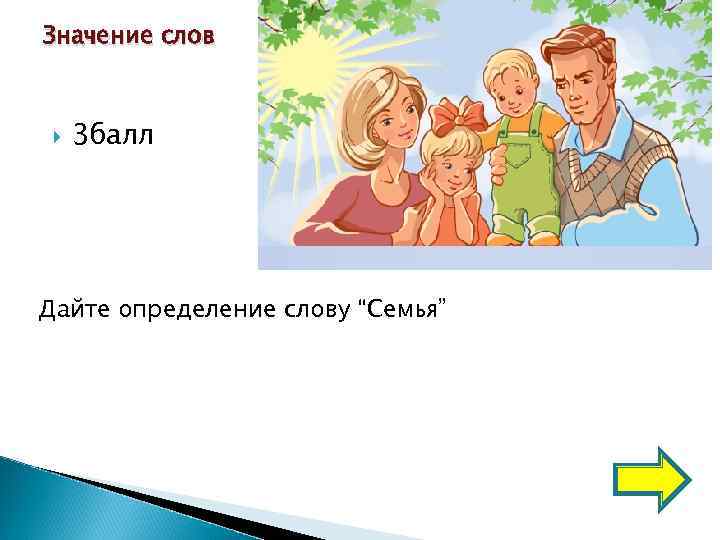 Значение слов

3балл

Дайте определение слову "Семья"